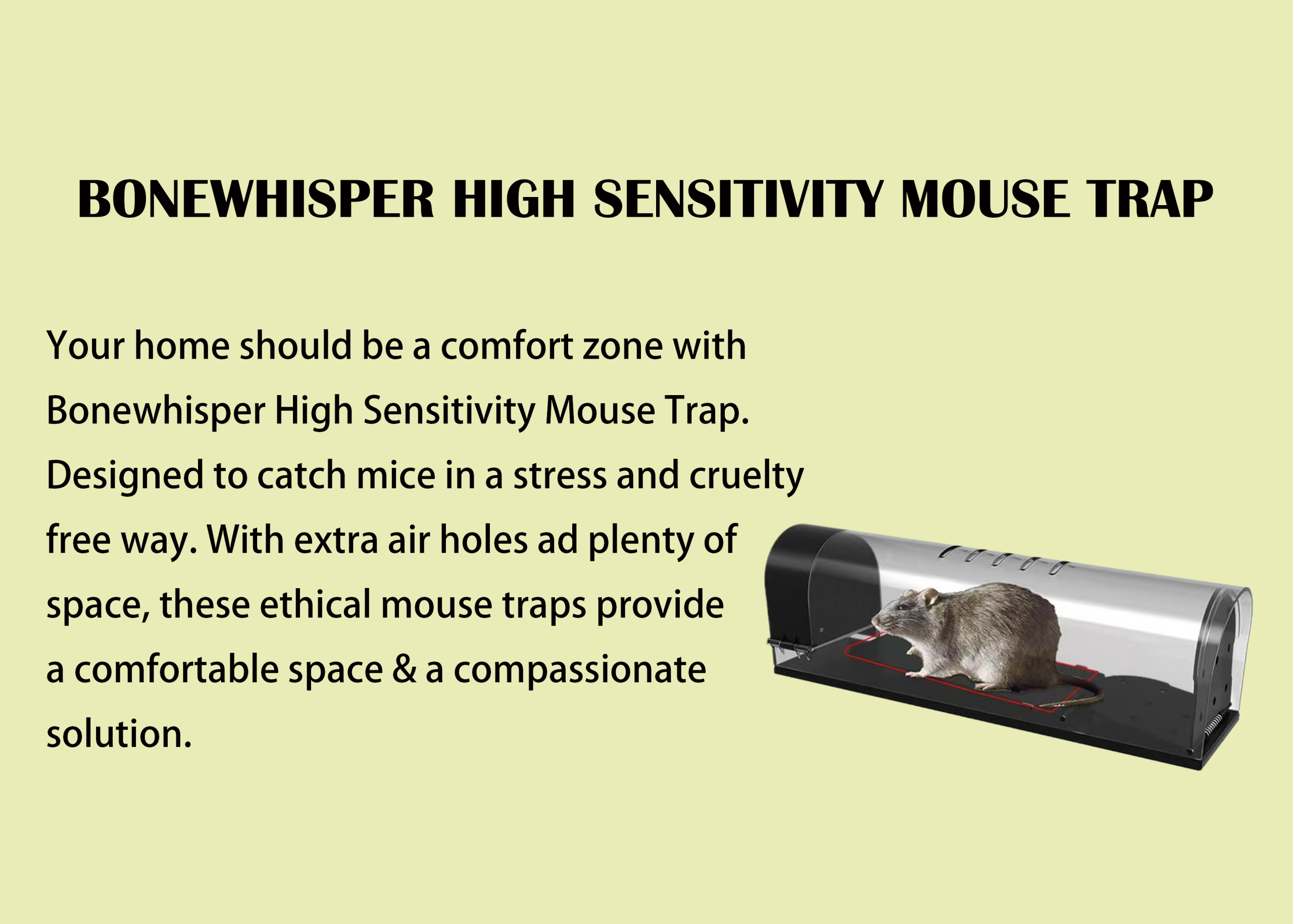 BONEWHISPER HIGH SENSITIVITY MOUSE TRAP

Your home should be a comfort zone with Bonewhisper High Sensitivity Mouse Trap. Designed to catch mice in a stress and cruelty free way. With extra air holes ad plenty of space, these ethical mouse traps provide a comfortable space & a compassionate solution.